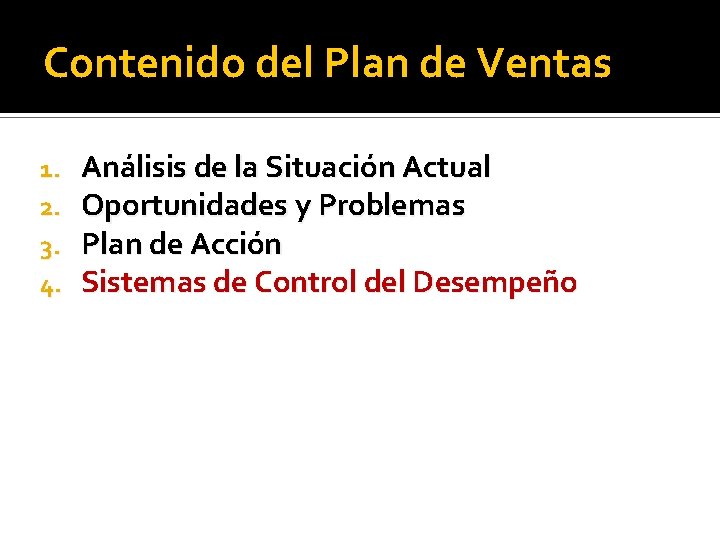 Contenido del Plan de Ventas

1. Análisis de la Situación Actual
2. Oportunidades y Problemas
3. Plan de Acción
4. Sistemas de Control del Desempeño